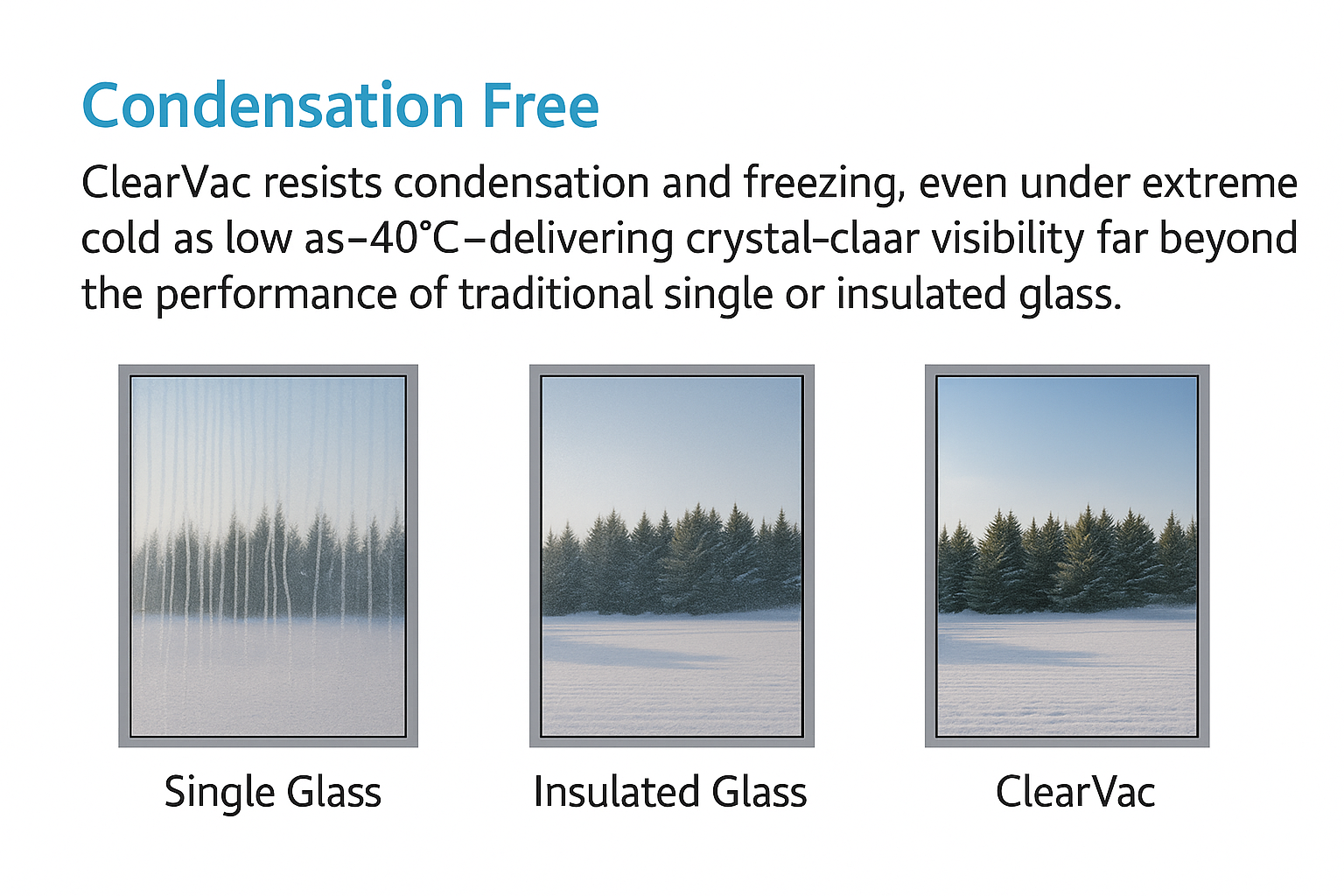 Condensation Free

ClearVac resists condensation and freezing, even under extreme cold as low as–40°C–delivering crystal-claar visibility far beyond the performance of traditional single or insulated glass.

Single Glass

Insulated Glass

ClearVac